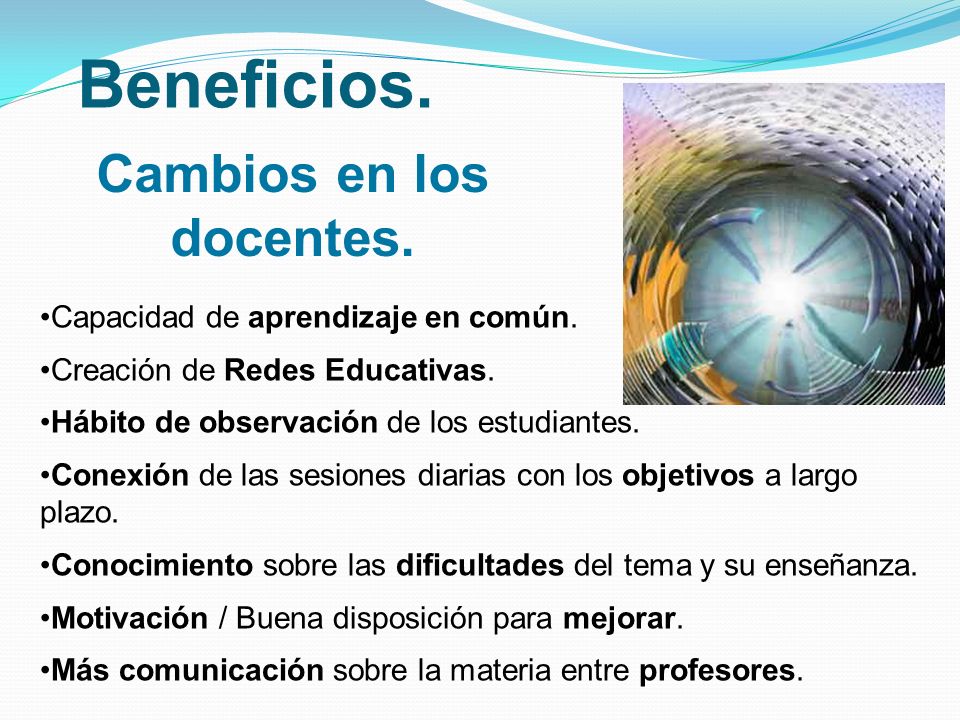 Beneficios.

Cambios en los docentes.

•Capacidad de aprendizaje en común.

•Creación de Redes Educativas.

•Hábito de observación de los estudiantes.

•Conexión de las sesiones diarias con los objetivos a largo plazo.

•Conocimiento sobre las dificultades del tema y su enseñanza.

•Motivación / Buena disposición para mejorar.

•Más comunicación sobre la materia entre profesores.